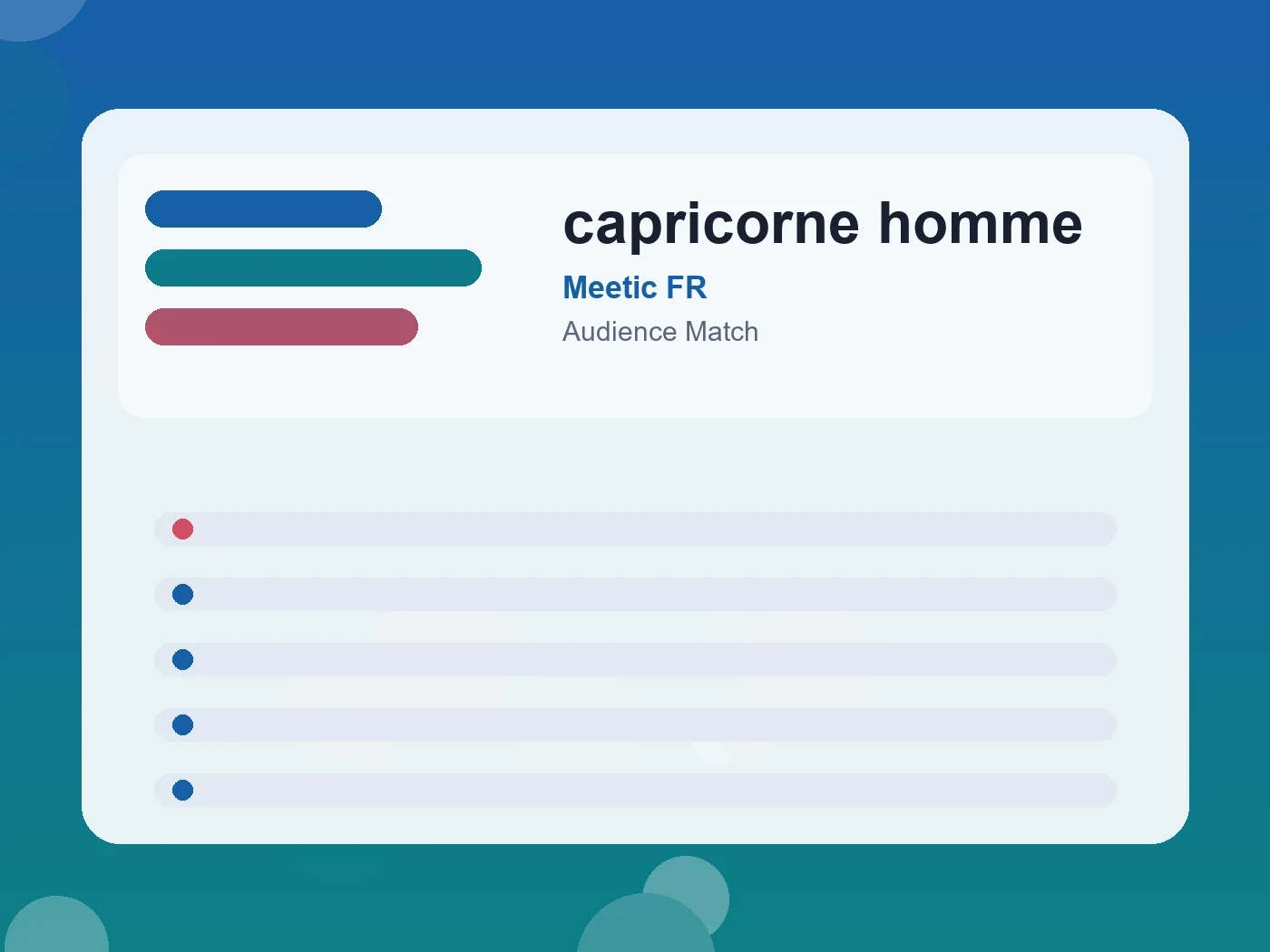 capricorne homme

Meetic FR

Audience Match